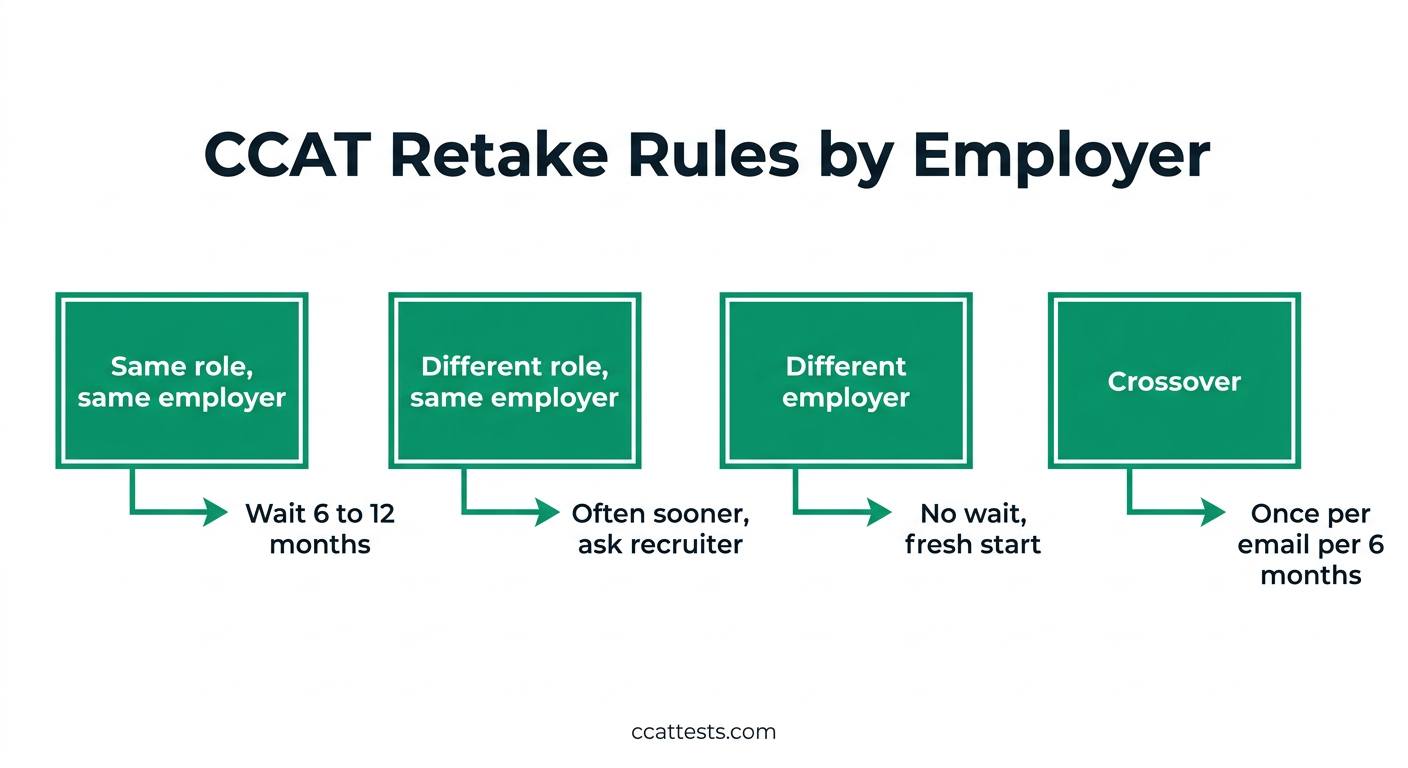 CCAT Retake Rules by Employer

Same role, same employer

Wait 6 to 12 months

Different role, same employer

Often sooner, ask recruiter

Different employer

No wait, fresh start

Crossover

Once per email per 6 months

ccattests.com